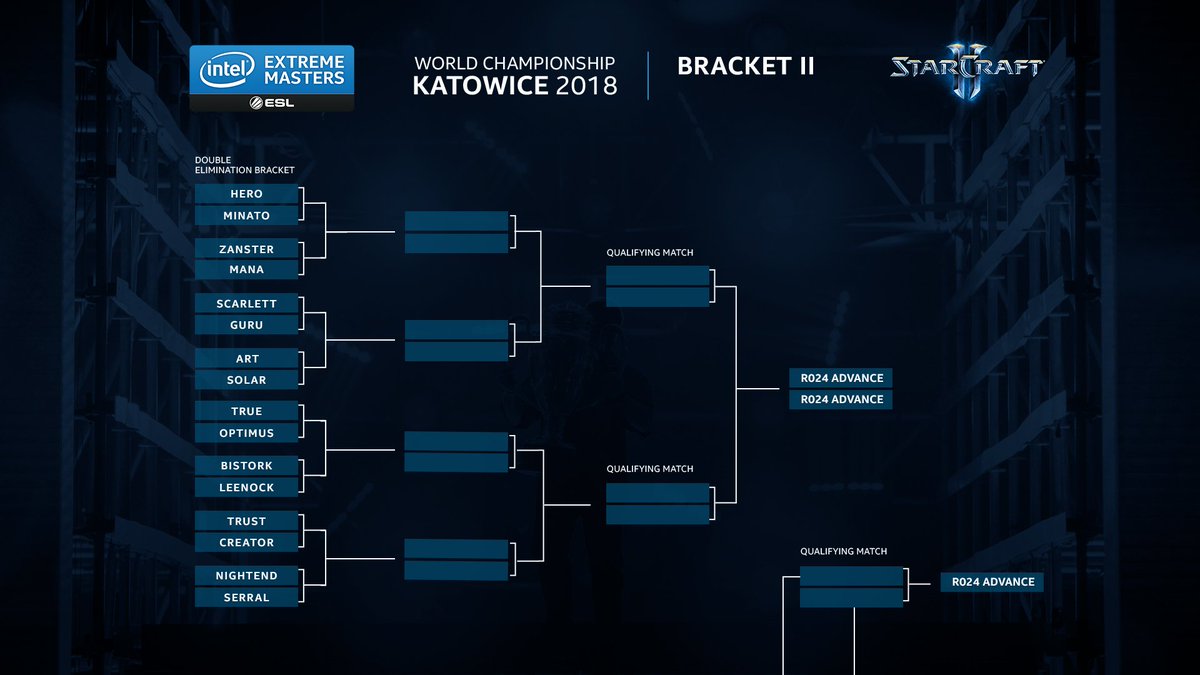 intel EXTREME MASTERS
ESL

WORLD CHAMPIONSHIP
KATOWICE 2018

BRACKET II

STARCRAFT II

DOUBLE
ELIMINATION BRACKET

HERO
MINATO
ZANSTER
MANA
SCARLETT
GURU
ART
SOLAR
TRUE
OPTIMUS
BISTORK
LEENOCK
TRUST
CREATOR
NIGHTEND
SERRAL

QUALIFYING MATCH

QUALIFYING MATCH

R024 ADVANCE
R024 ADVANCE

QUALIFYING MATCH

R024 ADVANCE